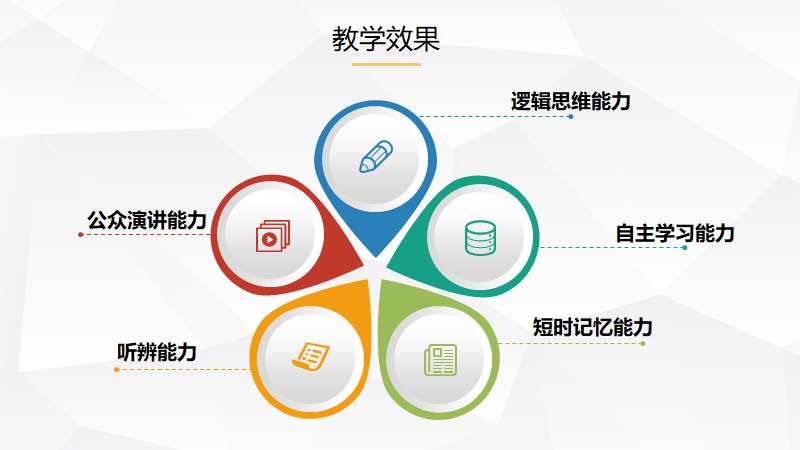 教学效果

逻辑思维能力

公众演讲能力

自主学习能力

短时记忆能力

听辨能力